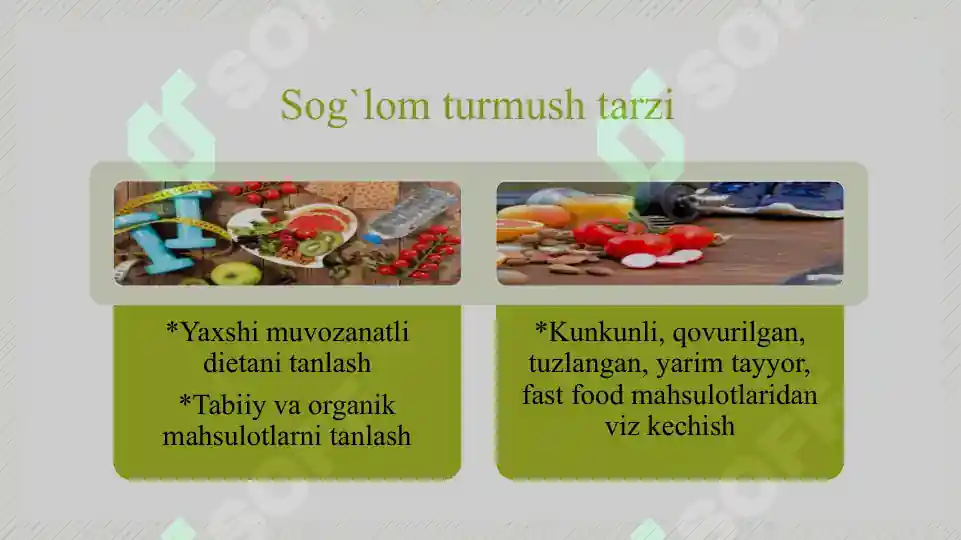 Sog`lom turmush tarzi

*Yaxshi muvozanatli dietani tanlash

*Tabiiy va organik mahsulotlarni tanlash

*Kunkunli, qovurilgan, tuzlangan, yarim tayyor, fast food mahsulotlaridan viz kechish